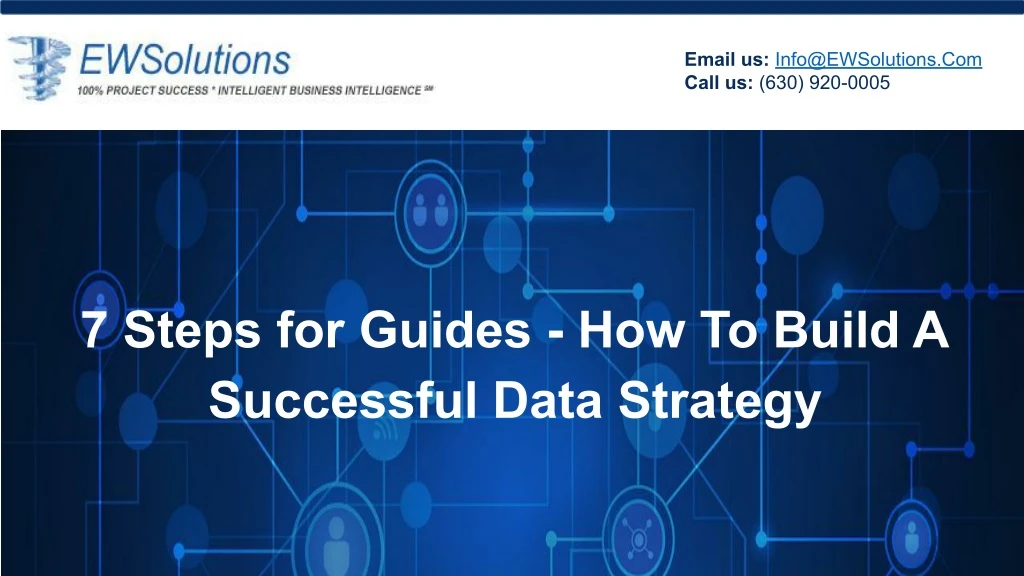 EWSolutions
100% PROJECT SUCCESS * INTELLIGENT BUSINESS INTELLIGENCE SM

Email us: Info@EWSolutions.Com
Call us: (630) 920-0005

7 Steps for Guides - How To Build A Successful Data Strategy